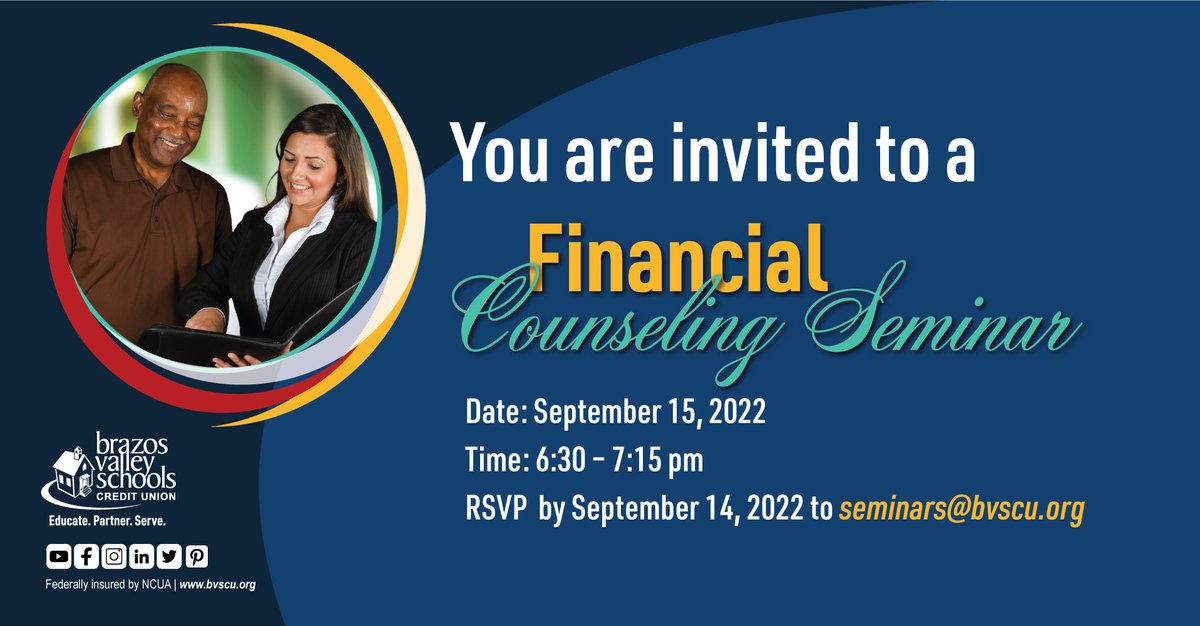 You are invited to a

Financial Counseling Seminar

Date: September 15, 2022

Time: 6:30 – 7:15 pm

RSVP by September 14, 2022 to seminars@bvscu.org

brazos valley schools CREDIT UNION

Educate. Partner. Serve.

Federally insured by NCUA | www.bvscu.org